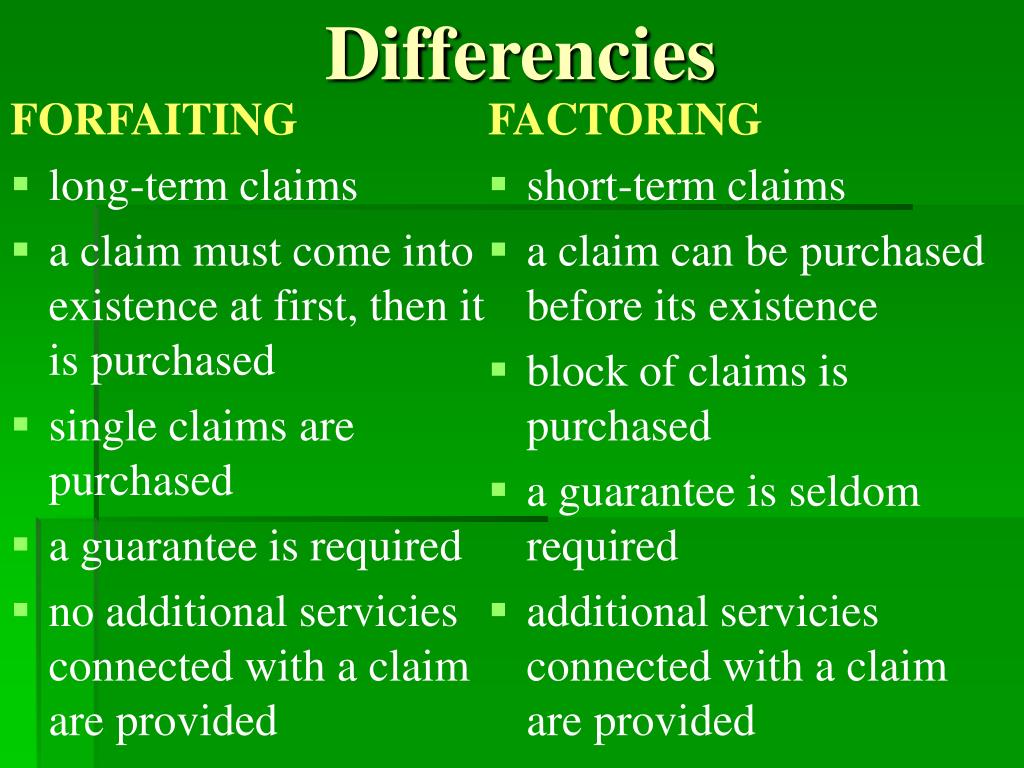 Differencies

FORFAITING

- long-term claims
- a claim must come into existence at first, then it is purchased
- single claims are purchased
- a guarantee is required
- no additional servicies connected with a claim are provided

FACTORING

- short-term claims
- a claim can be purchased before its existence
- block of claims is purchased
- a guarantee is seldom required
- additional servicies connected with a claim are provided